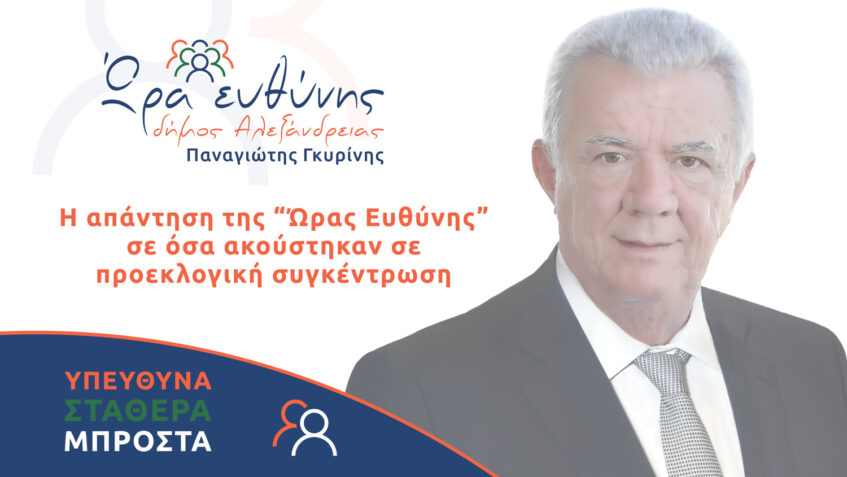 Ώρα ευθύνης
δήμος Αλεξάνδρειας
Παναγιώτης Γκυρίνης

Η απάντηση της "Ώρας Ευθύνης" σε όσα ακούστηκαν σε προεκλογική συγκέντρωση

ΥΠΕΥΘΥΝΑ
ΣΤΑΘΕΡΑ
ΜΠΡΟΣΤΑ